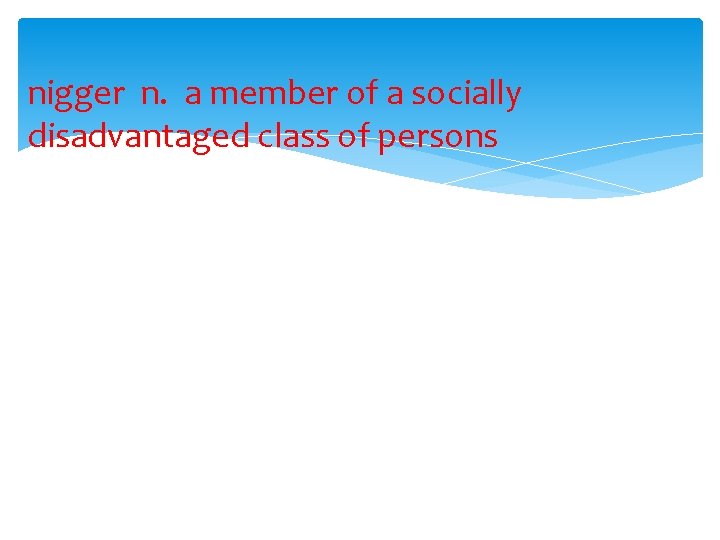 nigger n. a member of a socially disadvantaged class of persons